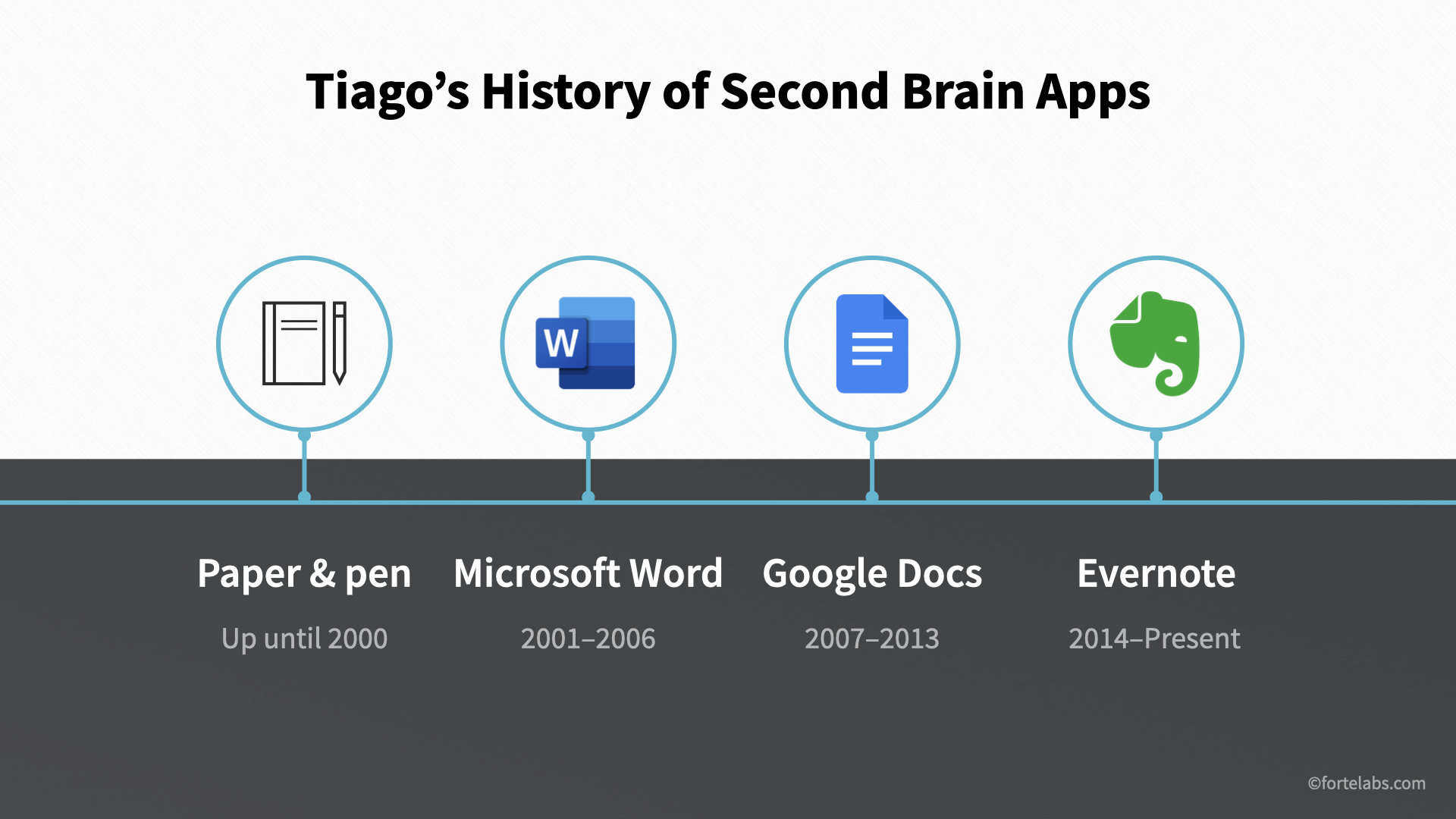 Tiago's History of Second Brain Apps

W

Paper & pen

Up until 2000

Microsoft Word

2001–2006

Google Docs

2007–2013

Evernote

2014–Present

©fortelabs.com